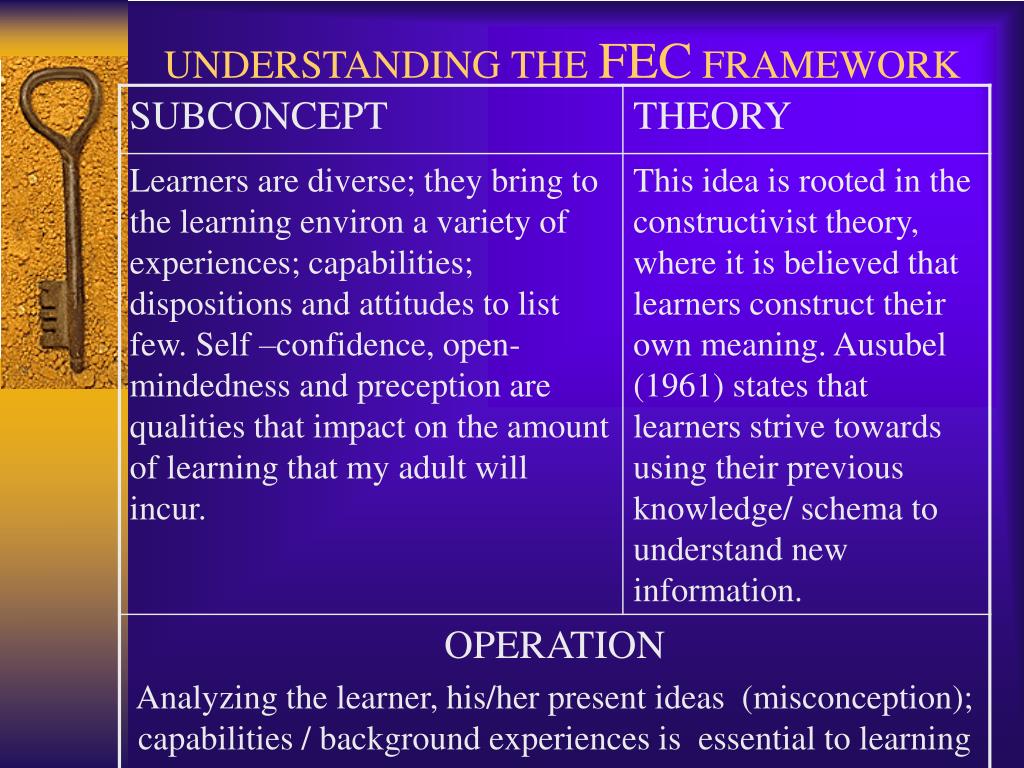 UNDERSTANDING THE FEC FRAMEWORK

| SUBCONCEPT | THEORY |
|---|---|
| Learners are diverse; they bring to the learning environ a variety of experiences; capabilities; dispositions and attitudes to list few. Self –confidence, open-mindedness and preception are qualities that impact on the amount of learning that my adult will incur. | This idea is rooted in the constructivist theory, where it is believed that learners construct their own meaning. Ausubel (1961) states that learners strive towards using their previous knowledge/ schema to understand new information. |

OPERATION

Analyzing the learner, his/her present ideas (misconception); capabilities / background experiences is essential to learning